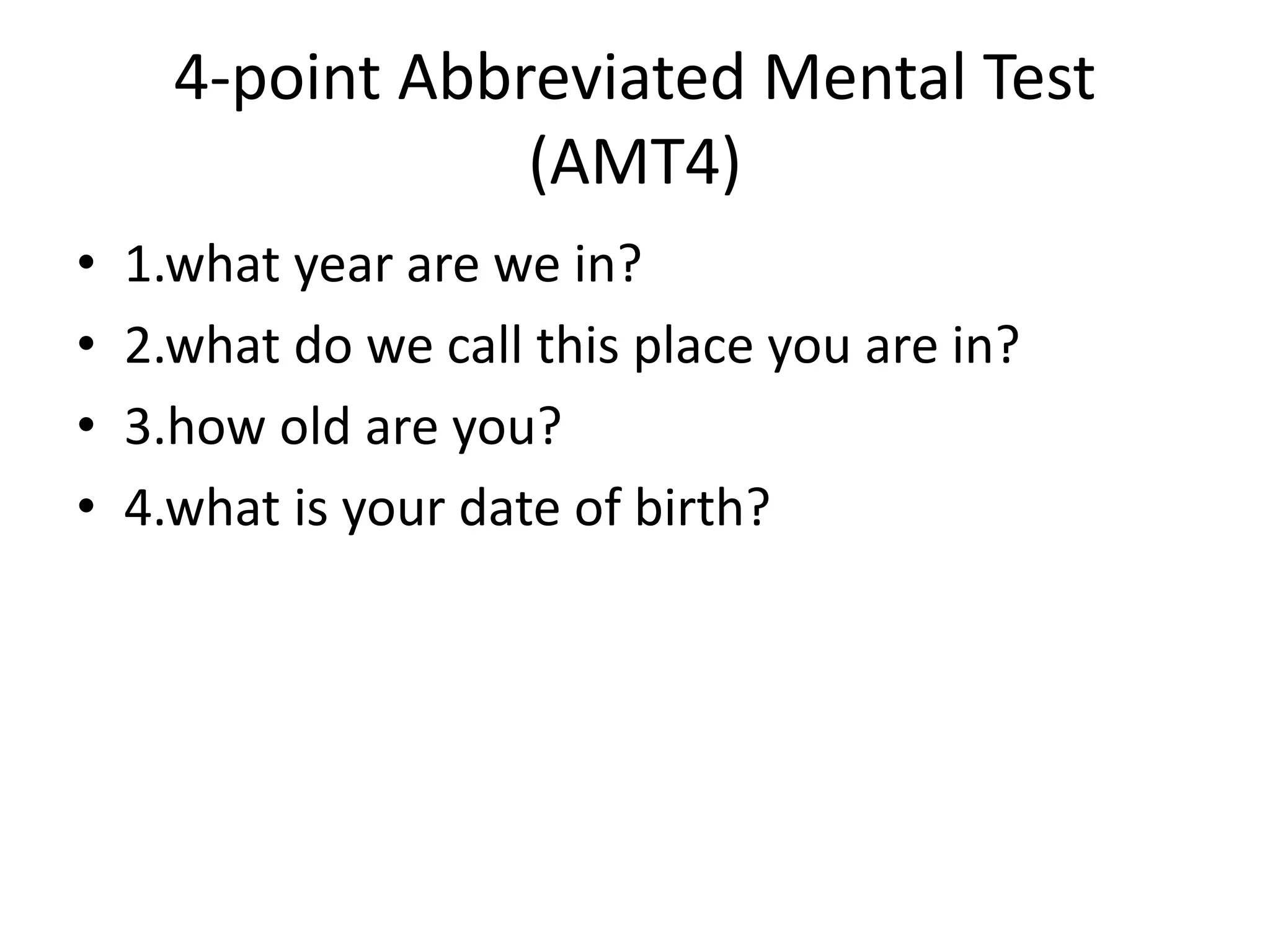 4-point Abbreviated Mental Test (AMT4)

• 1.what year are we in?
• 2.what do we call this place you are in?
• 3.how old are you?
• 4.what is your date of birth?